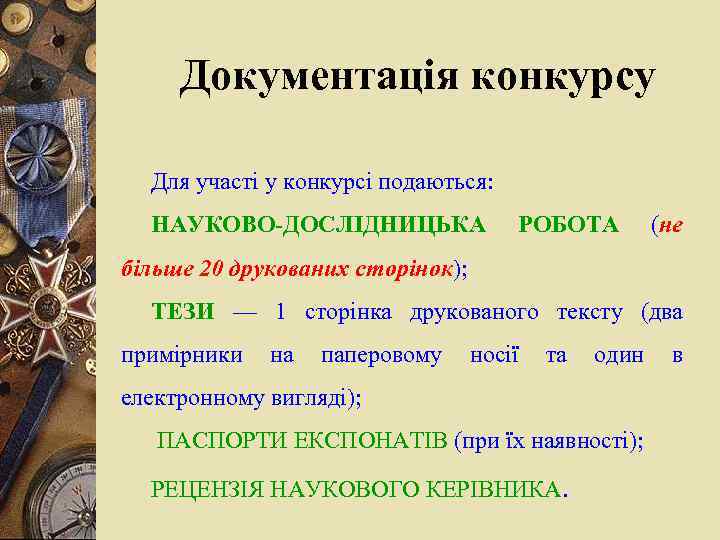 Документація конкурсу

Для участі у конкурсі подаються:

НАУКОВО-ДОСЛІДНИЦЬКА РОБОТА (не більше 20 друкованих сторінок);

ТЕЗИ — 1 сторінка друкованого тексту (два примірники на паперовому носії та один в електронному вигляді);

ПАСПОРТИ ЕКСПОНАТІВ (при їх наявності);

РЕЦЕНЗІЯ НАУКОВОГО КЕРІВНИКА.